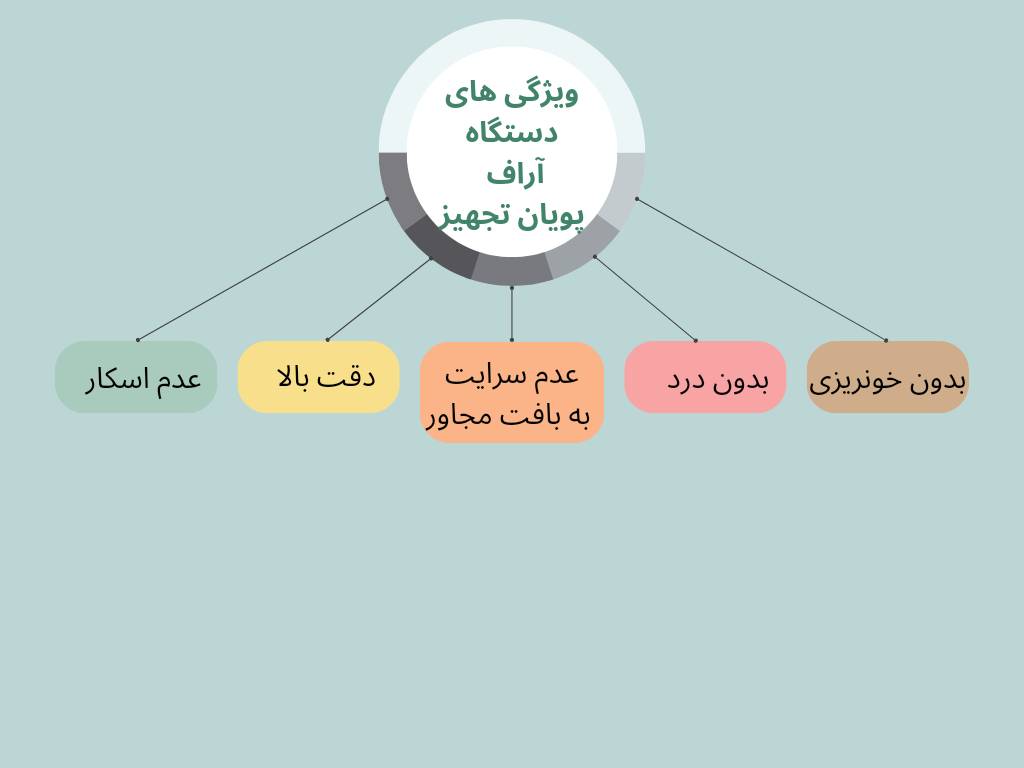 ویژگی های
دستگاه
آراف
پویان تجهیز

بدون خونریزی

بدون درد

عدم سرایت
به بافت مجاور

دقت بالا

عدم اسکار